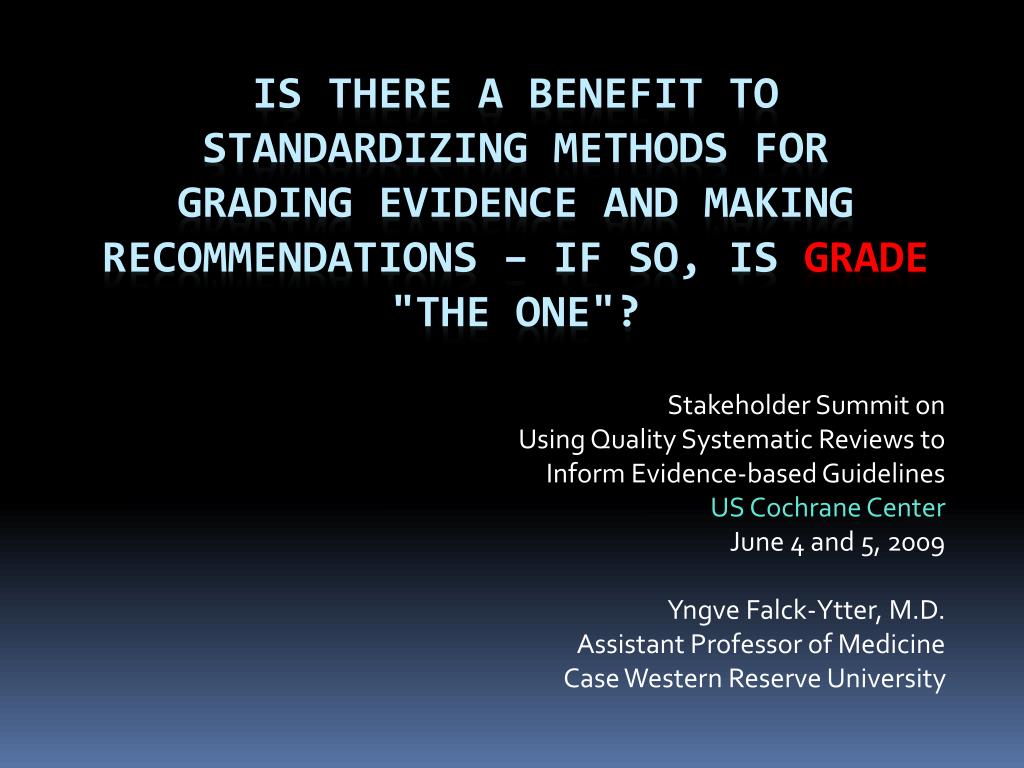 IS THERE A BENEFIT TO STANDARDIZING METHODS FOR GRADING EVIDENCE AND MAKING RECOMMENDATIONS – IF SO, IS GRADE "THE ONE"?

Stakeholder Summit on
Using Quality Systematic Reviews to
Inform Evidence-based Guidelines
US Cochrane Center
June 4 and 5, 2009

Yngve Falck-Ytter, M.D.
Assistant Professor of Medicine
Case Western Reserve University